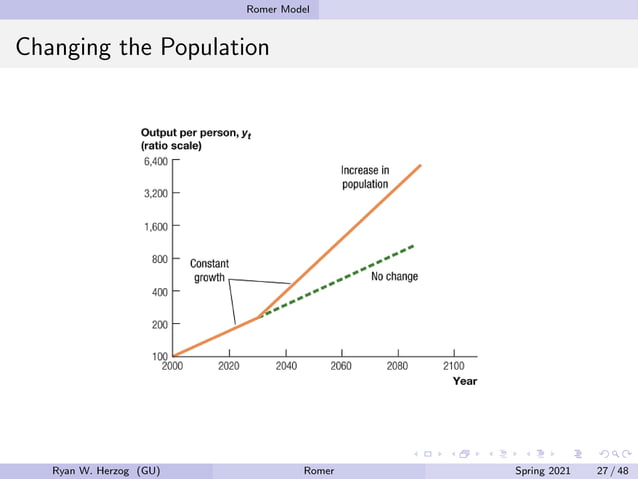 Romer Model

Changing the Population

Output per person, $y_t$
(ratio scale)

6,400
3,200
1,600
800
400
200
100

Increase in population

Constant growth

No change

2000 2020 2040 2060 2080 2100
Year

Ryan W. Herzog (GU) Romer Spring 2021 27 / 48